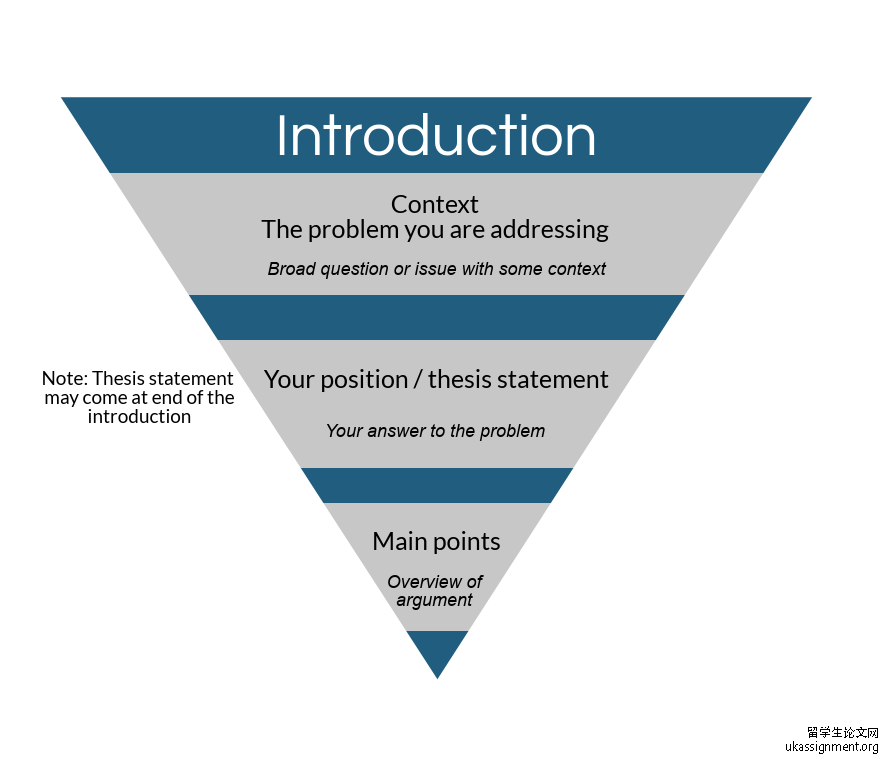 Introduction

Context
The problem you are addressing

Broad question or issue with some context

Note: Thesis statement may come at end of the introduction

Your position / thesis statement

Your answer to the problem

Main points

Overview of argument

留学生论文网
ukassignment.org